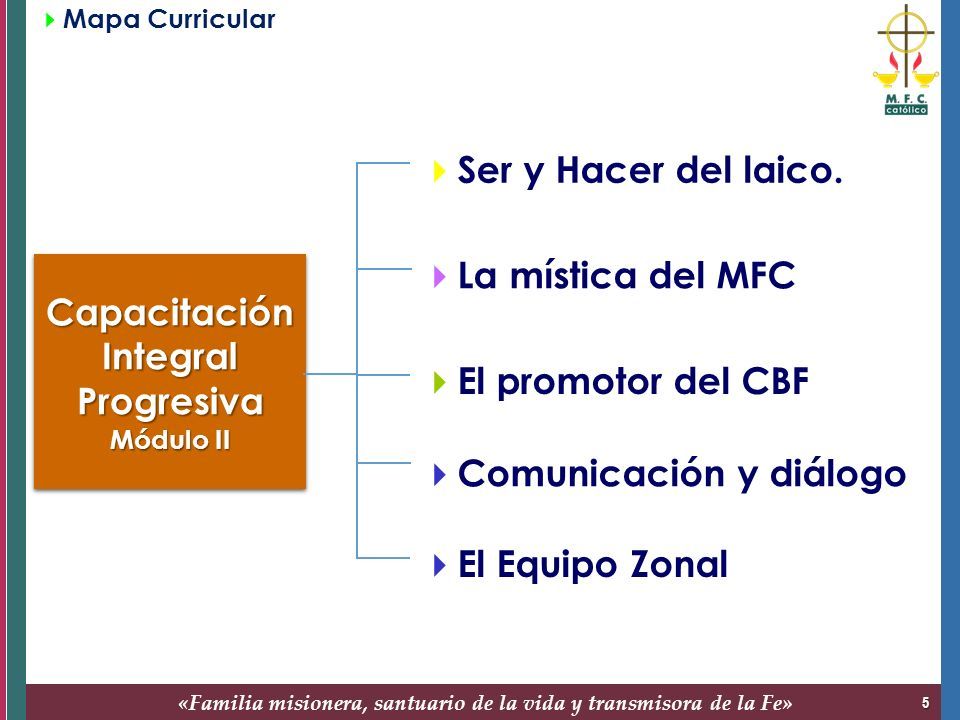 Mapa Curricular

M. F. C.
católico

Capacitación Integral Progresiva
Módulo II

Ser y Hacer del laico.

La mística del MFC

El promotor del CBF

Comunicación y diálogo

El Equipo Zonal

«Familia misionera, santuario de la vida y transmisora de la Fe»

5